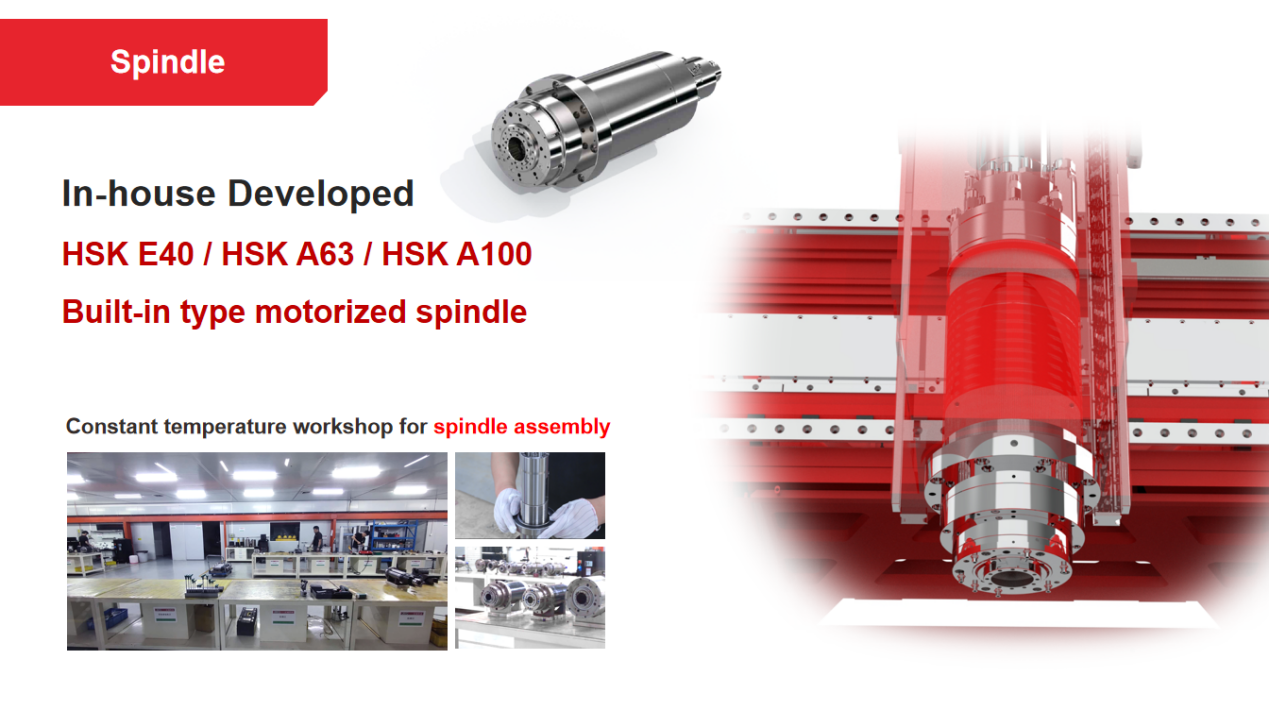 Spindle

In-house Developed

HSK E40 / HSK A63 / HSK A100

Built-in type motorized spindle

Constant temperature workshop for spindle assembly